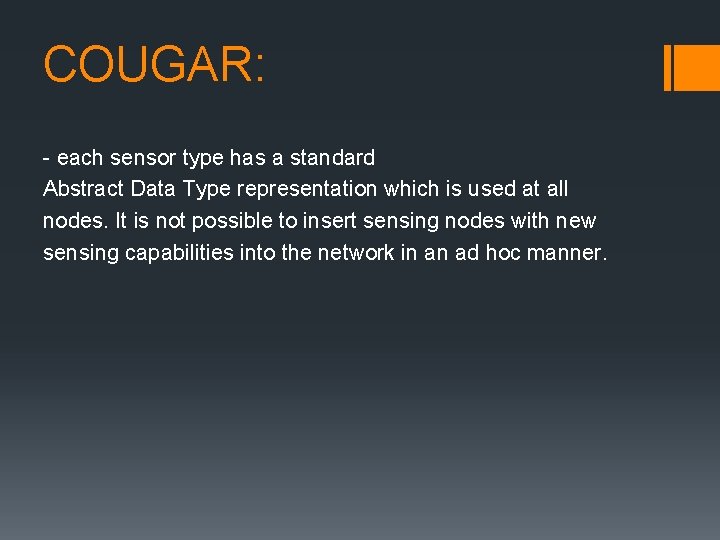 COUGAR:

- each sensor type has a standard
Abstract Data Type representation which is used at all nodes. It is not possible to insert sensing nodes with new sensing capabilities into the network in an ad hoc manner.